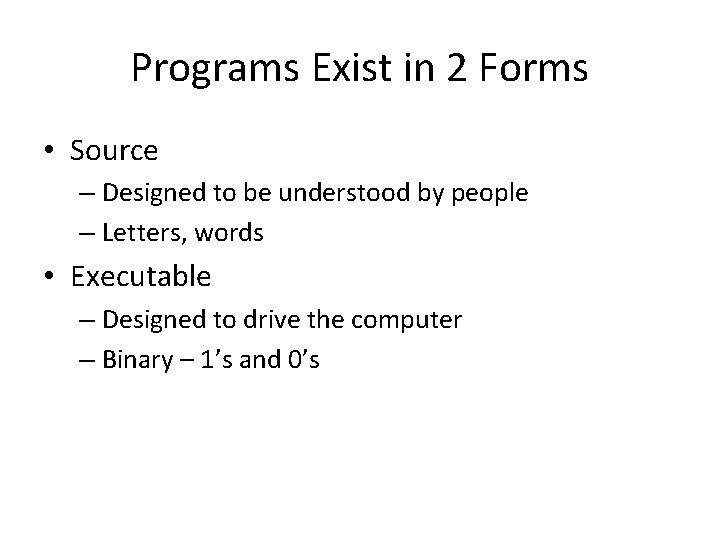 Programs Exist in 2 Forms

• Source
– Designed to be understood by people
– Letters, words
• Executable
– Designed to drive the computer
– Binary – 1’s and 0’s